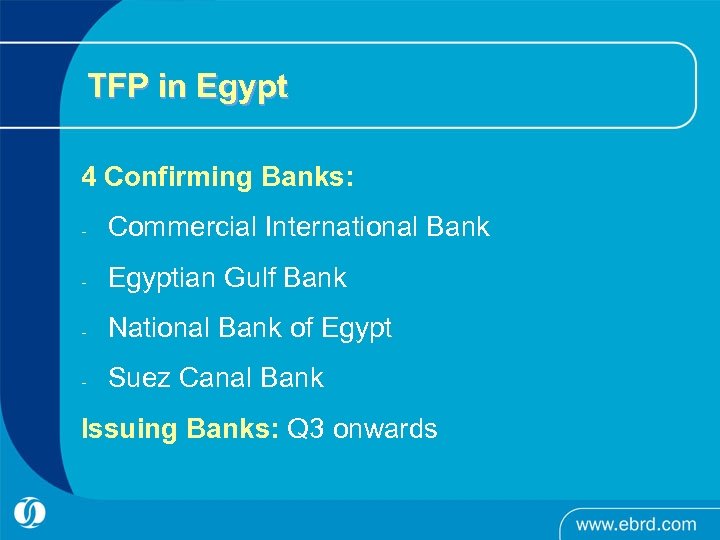 TFP in Egypt

4 Confirming Banks:

- Commercial International Bank
- Egyptian Gulf Bank
- National Bank of Egypt
- Suez Canal Bank

Issuing Banks: Q3 onwards

www.ebrd.com